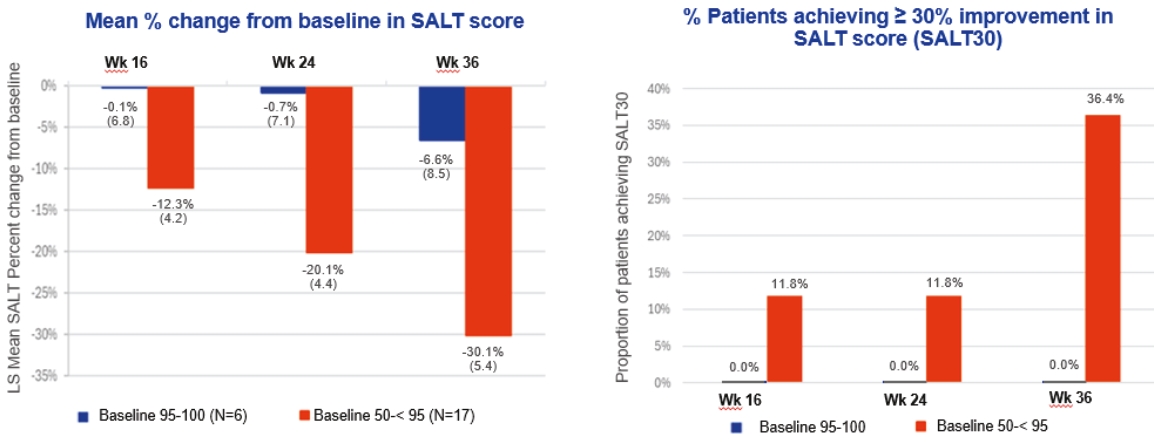 Mean % change from baseline in SALT score

Wk 16
Wk 24
Wk 36

LS Mean SALT Percent change from baseline

0%
-5%
-10%
-15%
-20%
-25%
-30%
-35%

-0.1%
(6.8)
-12.3%
(4.2)
-0.7%
(7.1)
-20.1%
(4.4)
-6.6%
(8.5)
-30.1%
(5.4)

Baseline 95-100 (N=6)
Baseline 50-< 95 (N=17)

% Patients achieving ≥ 30% improvement in SALT score (SALT30)

Proportion of patients achieving SALT30

40%
35%
30%
25%
20%
15%
10%
5%
0%

0.0%
11.8%
0.0%
11.8%
0.0%
36.4%

Wk 16
Wk 24
Wk 36

Baseline 95-100
Baseline 50-< 95